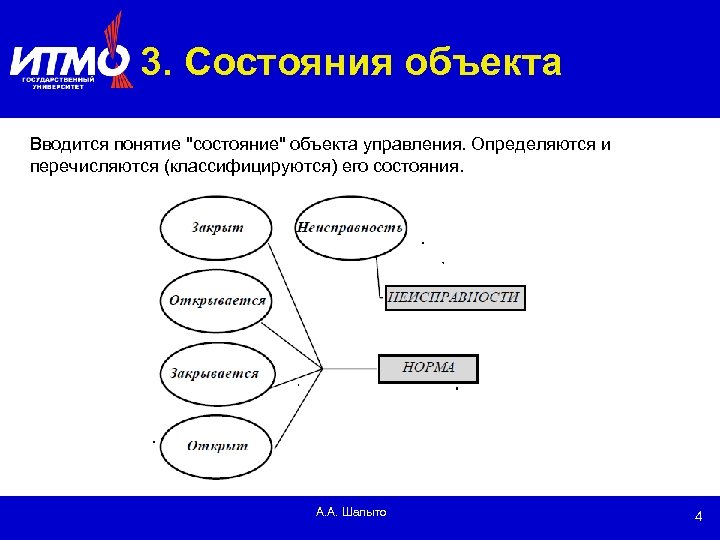 ИТМО
ГОСУДАРСТВЕННЫЙ УНИВЕРСИТЕТ
3. Состояния объекта

Вводится понятие "состояние" объекта управления. Определяются и перечисляются (классифицируются) его состояния.

Закрыт
Неисправность
Открывается
НЕИСПРАВНОСТИ
Закрывается
НОРМА
Открыт

А.А. Шалыто
4